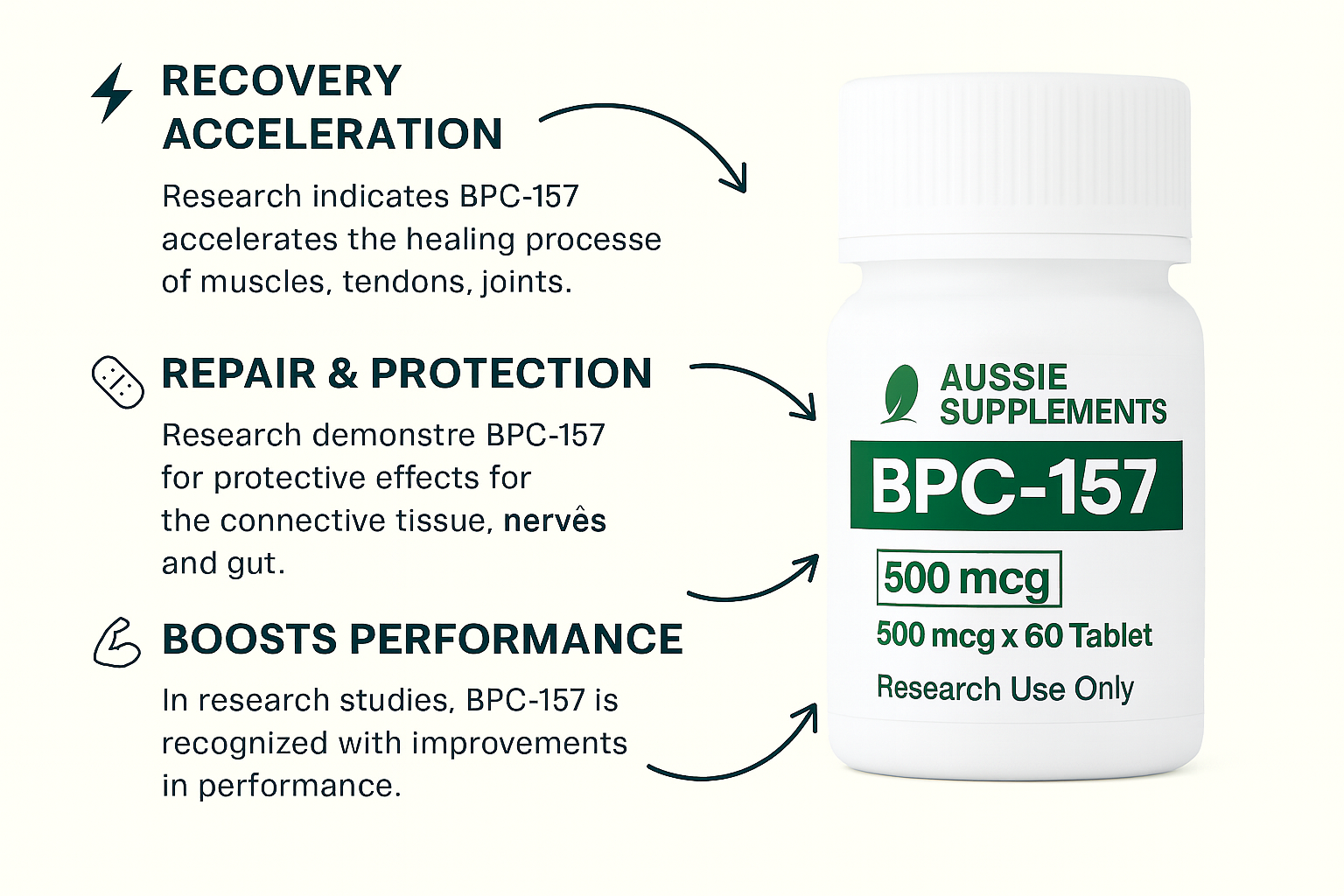 RECOVERY ACCELERATION

Research indicates BPC-157 accelerates the healing processe of muscles, tendons, joints.

REPAIR & PROTECTION

Research demonstre BPC-157 for protective effects for the connective tissue, nervês and gut.

BOOSTS PERFORMANCE

In research studies, BPC-157 is recognized with improvements in performance.

AUSSIE SUPPLEMENTS

BPC-157

500 mcg

500 mcg x 60 Tablet

Research Use Only